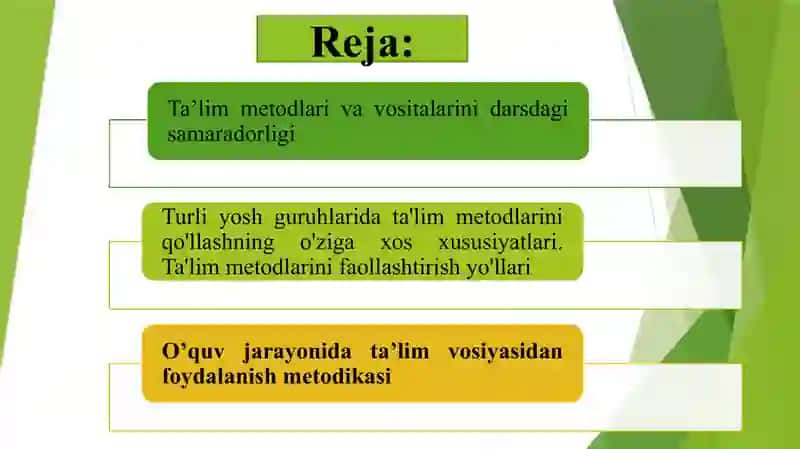 Reja:

Ta’lim metodlari va vositalarini darsdagi samaradorligi

Turli yosh guruhlarida ta'lim metodlarini qo'llashning o'ziga xos xususiyatlari. Ta'lim metodlarini faollashtirish yo'llari

O’quv jarayonida ta’lim vosiyasidan foydalanish metodikasi